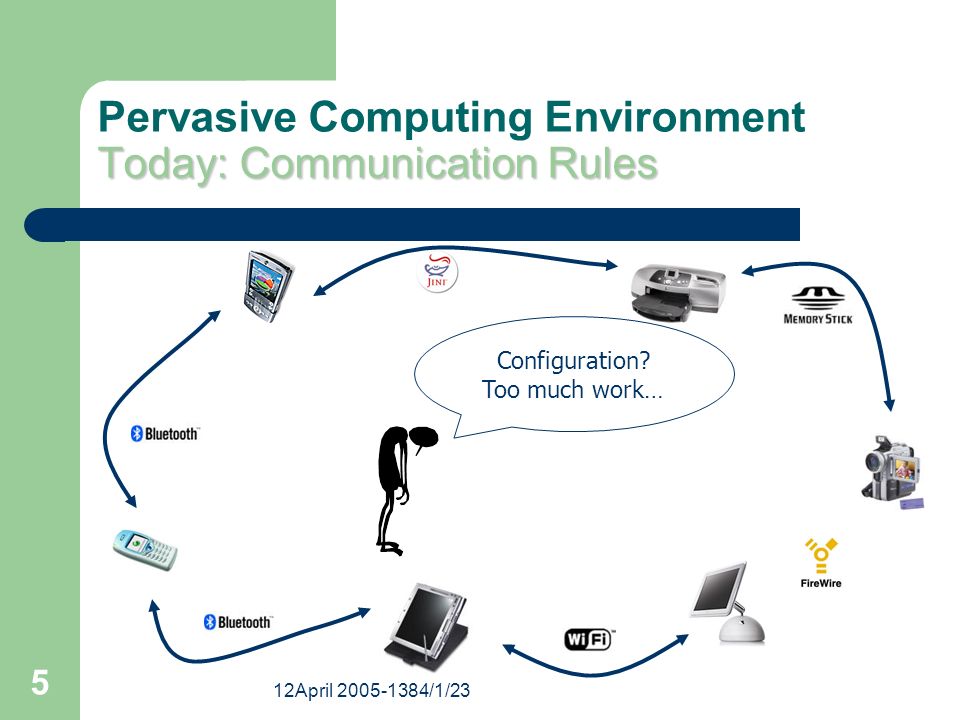 Pervasive Computing Environment
Today: Communication Rules

JINI

MEMORY STICK

Configuration?
Too much work…

Bluetooth

FireWire

Bluetooth

WiFi

5

12April 2005-1384/1/23